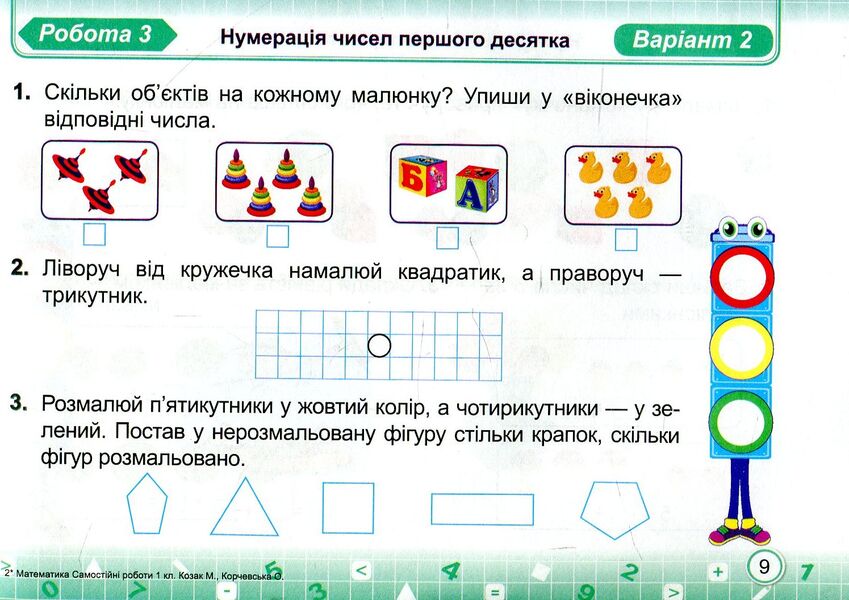 Робота 3 Нумерація чисел першого десятка Варіант 2

1. Скільки об'єктів на кожному малюнку? Упиши у «віконечка» відповідні числа.

Б А

2. Ліворуч від кружечка намалюй квадратик, а праворуч — трикутник.

3. Розмалюй п'ятикутники у жовтий колір, а чотирикутники — у зелений. Постав у нерозмальовану фігуру стільки крапок, скільки фігур розмальовано.

2* Математика Самостійні роботи 1 кл. Козак М., Корчевська О.

9